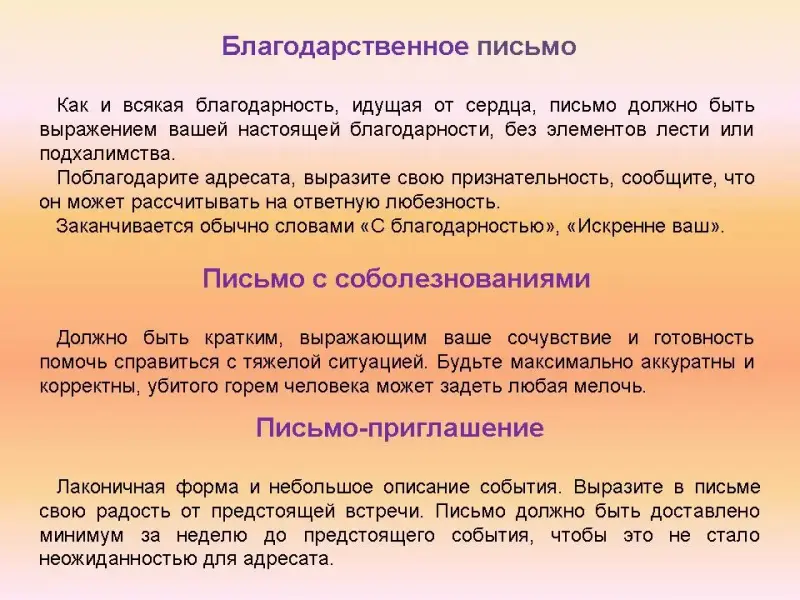 Благодарственное письмо

Как и всякая благодарность, идущая от сердца, письмо должно быть выражением вашей настоящей благодарности, без элементов лести или подхалимства.

Поблагодарите адресата, выразите свою признательность, сообщите, что он может рассчитывать на ответную любезность.

Заканчивается обычно словами «С благодарностью», «Искренне ваш».

Письмо с соболезнованиями

Должно быть кратким, выражающим ваше сочувствие и готовность помочь справиться с тяжелой ситуацией. Будьте максимально аккуратны и корректны, убитого горем человека может задеть любая мелочь.

Письмо-приглашение

Лаконичная форма и небольшое описание события. Выразите в письме свою радость от предстоящей встречи. Письмо должно быть доставлено минимум за неделю до предстоящего события, чтобы это не стало неожиданностью для адресата.